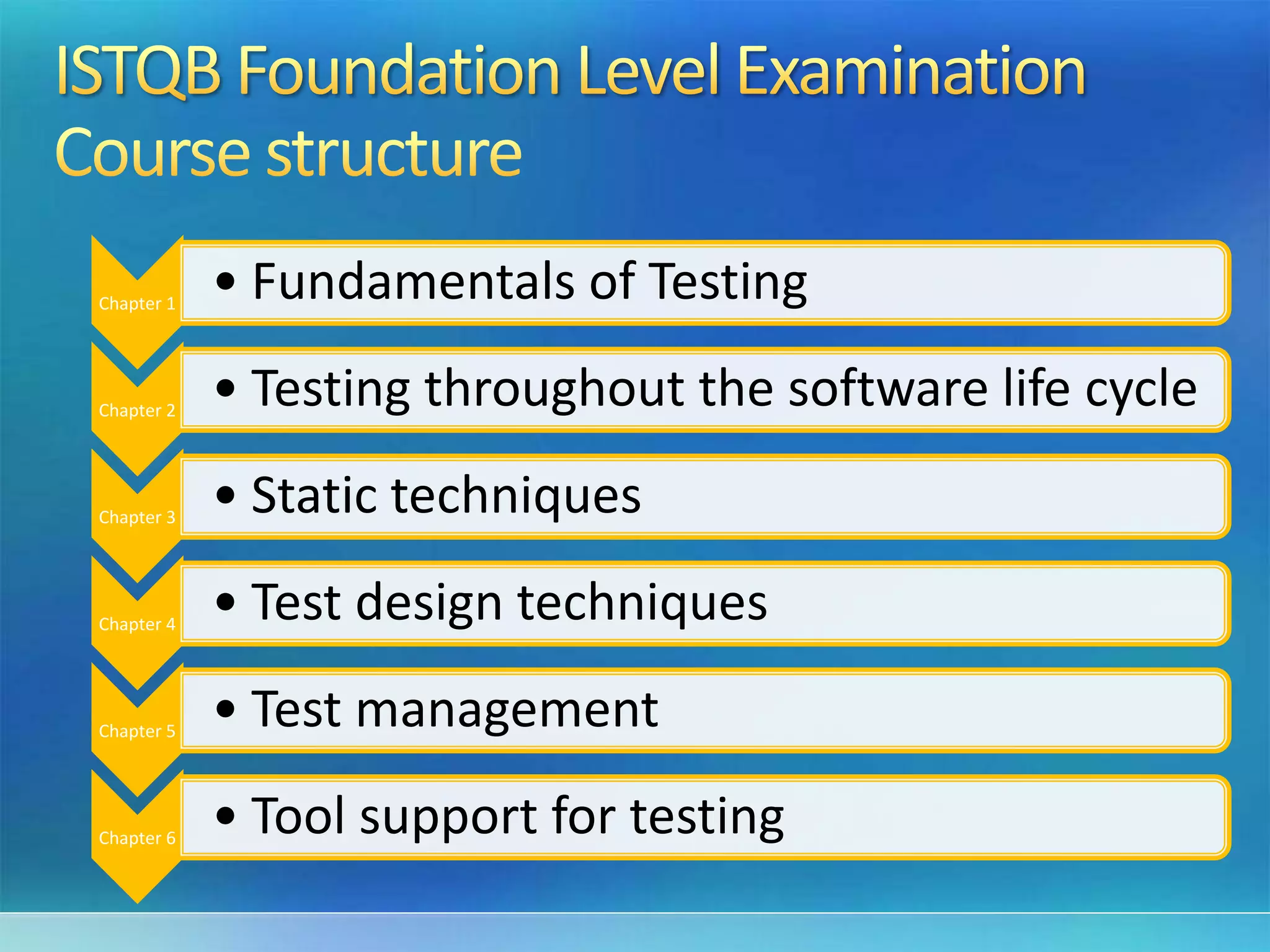 ISTQB Foundation Level Examination
Course structure

Chapter 1
• Fundamentals of Testing

Chapter 2
• Testing throughout the software life cycle

Chapter 3
• Static techniques

Chapter 4
• Test design techniques

Chapter 5
• Test management

Chapter 6
• Tool support for testing